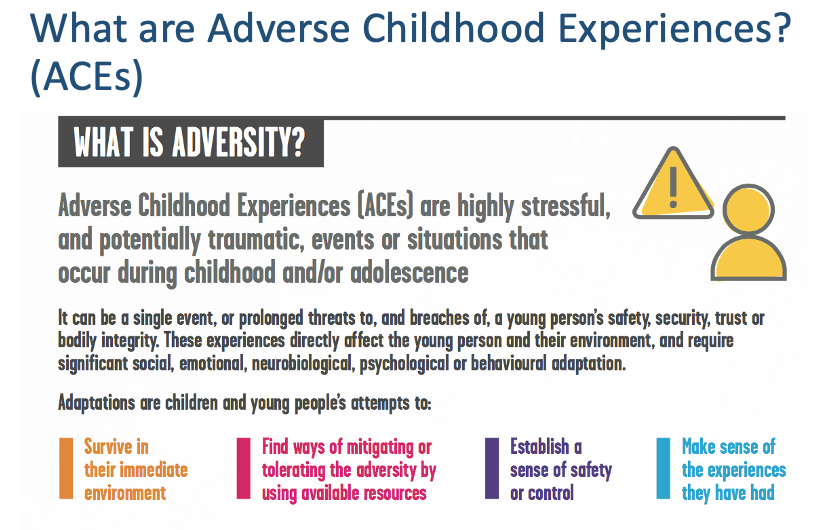 What are Adverse Childhood Experiences? (ACEs)

WHAT IS ADVERSITY?

Adverse Childhood Experiences (ACEs) are highly stressful, and potentially traumatic, events or situations that occur during childhood and/or adolescence

It can be a single event, or prolonged threats to, and breaches of, a young person's safety, security, trust or bodily integrity. These experiences directly affect the young person and their environment, and require significant social, emotional, neurobiological, psychological or behavioural adaptation.

Adaptations are children and young people's attempts to:

Survive in their immediate environment

Find ways of mitigating or tolerating the adversity by using available resources

Establish a sense of safety or control

Make sense of the experiences they have had